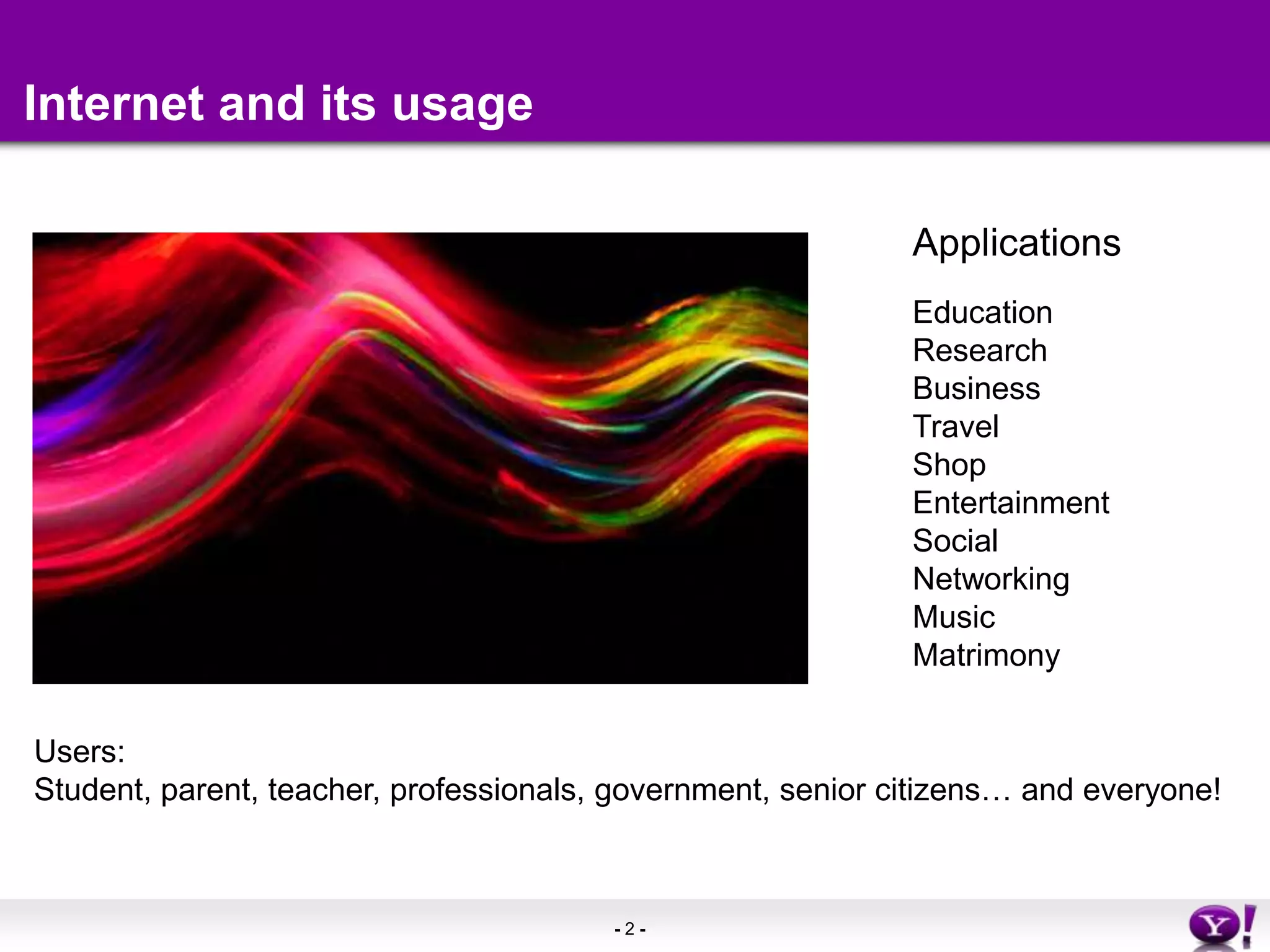 Internet and its usage

Applications

Education
Research
Business
Travel
Shop
Entertainment
Social
Networking
Music
Matrimony

Users:
Student, parent, teacher, professionals, government, senior citizens… and everyone!

- 2 -

Y!